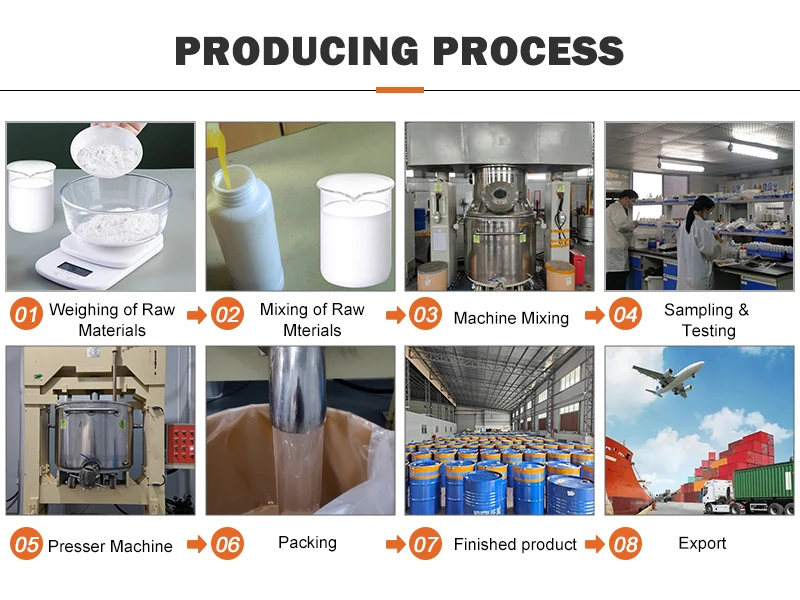 PRODUCING PROCESS

01 Weighing of Raw Materials

02 Mixing of Raw Mterials

03 Machine Mixing

04 Sampling & Testing

05 Presser Machine

06 Packing

07 Finished product

08 Export